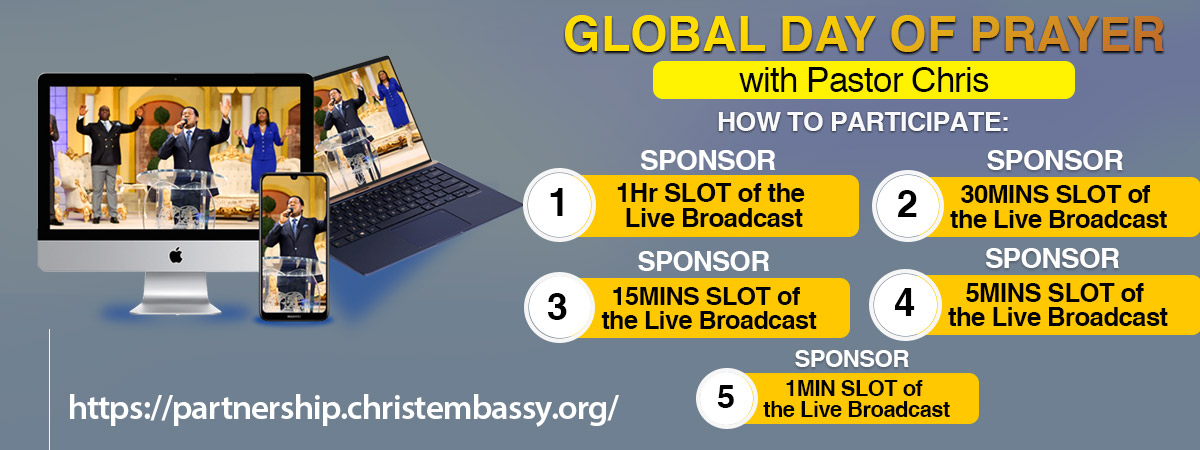 GLOBAL DAY OF PRAYER

with Pastor Chris

HOW TO PARTICIPATE:

SPONSOR
1 1Hr SLOT of the Live Broadcast

SPONSOR
2 30MINS SLOT of the Live Broadcast

SPONSOR
3 15MINS SLOT of the Live Broadcast

SPONSOR
4 5MINS SLOT of the Live Broadcast

SPONSOR
5 1MIN SLOT of the Live Broadcast

https://partnership.christembassy.org/